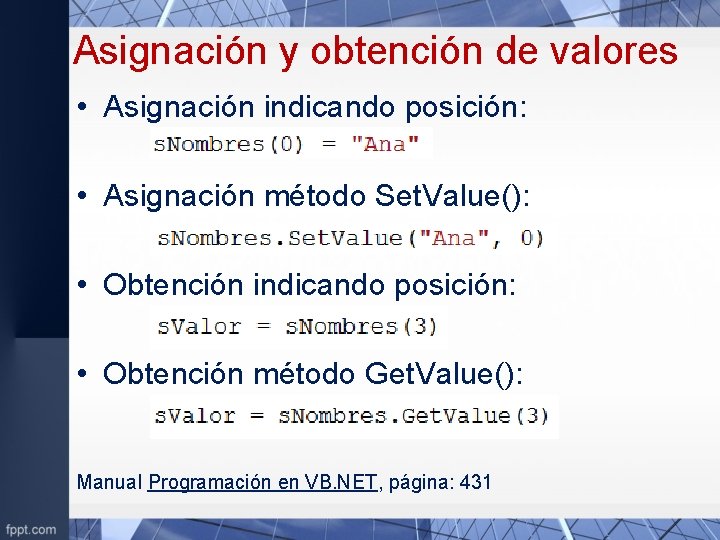 Asignación y obtención de valores

• Asignación indicando posición:

sNombres(0) = "Ana"

• Asignación método SetValue():

sNombres.SetValue("Ana", 0)

• Obtención indicando posición:

sValor = sNombres(3)

• Obtención método GetValue():

sValor = sNombres.GetValue(3)

Manual Programación en VB.NET, página: 431

fppt.com